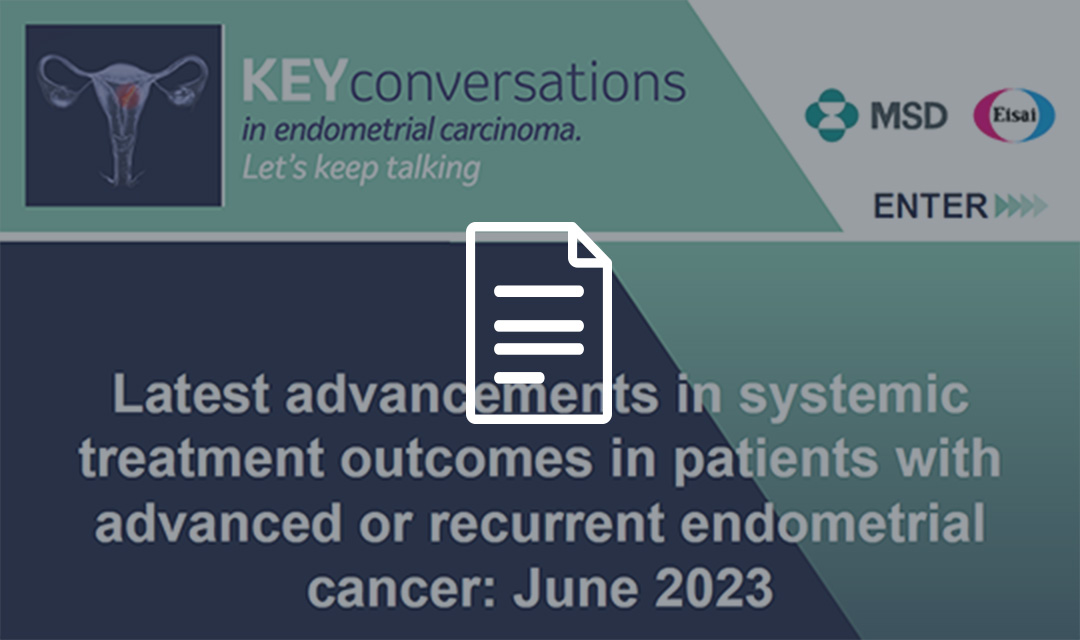 KEYconversations
in endometrial carcinoma.
Let's keep talking

MSD

Eisai

ENTER

Latest advancements in systemic treatment outcomes in patients with advanced or recurrent endometrial cancer: June 2023